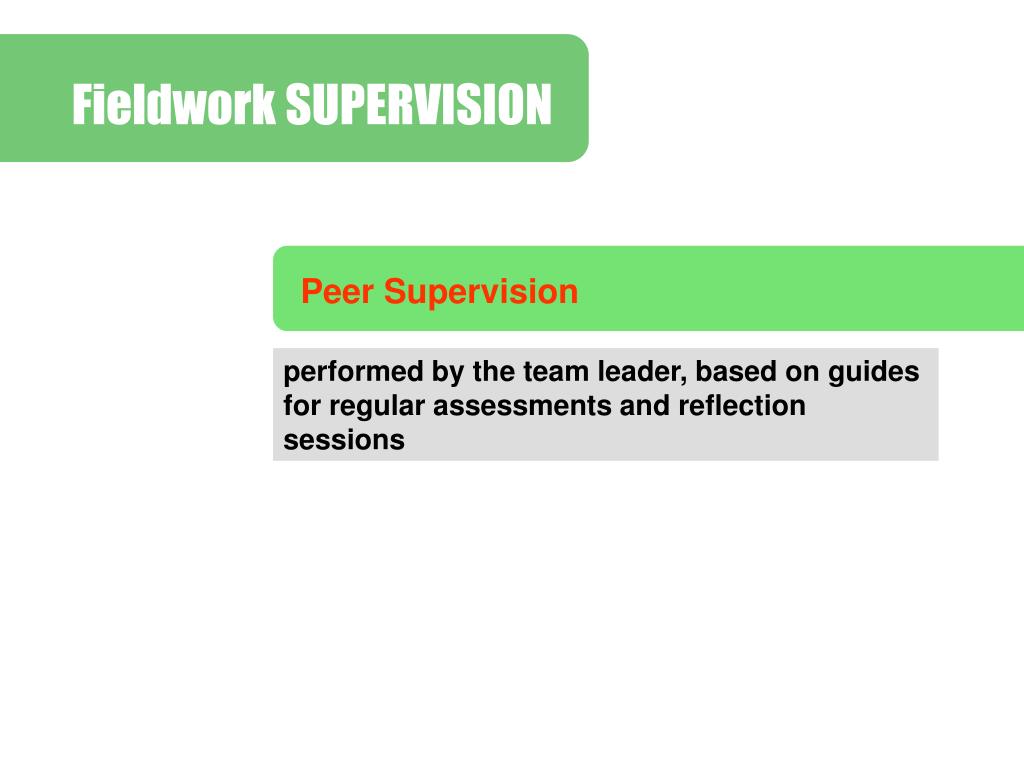 Fieldwork SUPERVISION

Peer Supervision

performed by the team leader, based on guides for regular assessments and reflection sessions